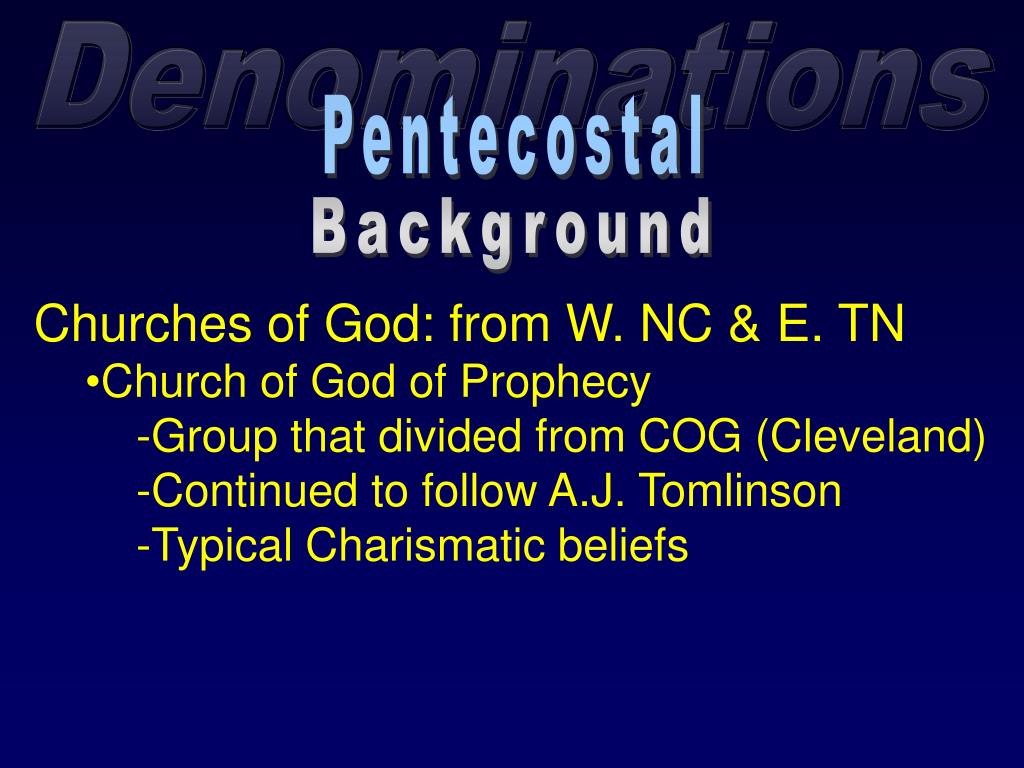 Denominations
Pentecostal
Background

Churches of God: from W. NC & E. TN
•Church of God of Prophecy
-Group that divided from COG (Cleveland)
-Continued to follow A.J. Tomlinson
-Typical Charismatic beliefs